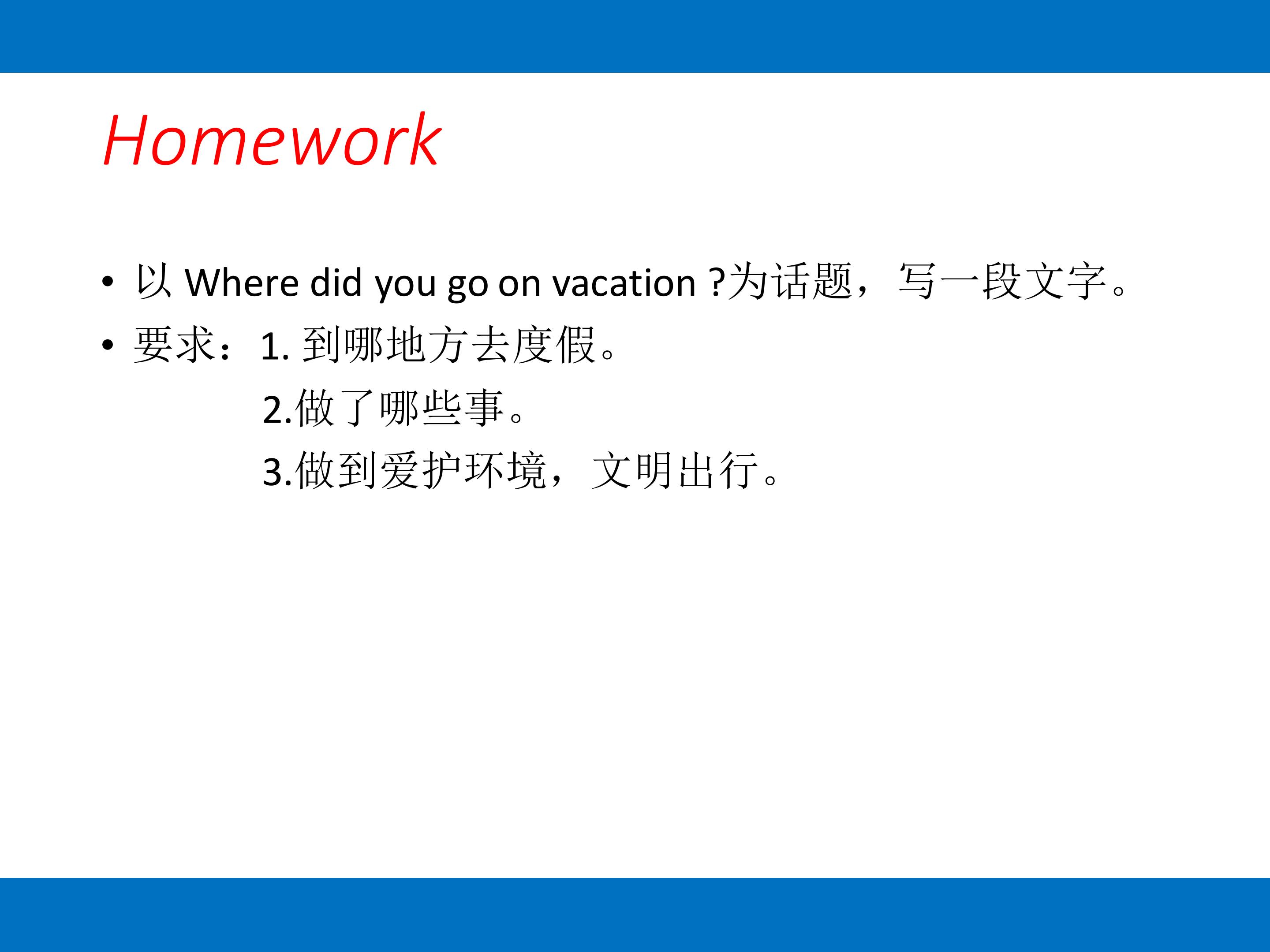 Homework

• 以 Where did you go on vacation ?为话题，写一段文字。
• 要求：1. 到哪地方去度假。
2.做了哪些事。
3.做到爱护环境，文明出行。